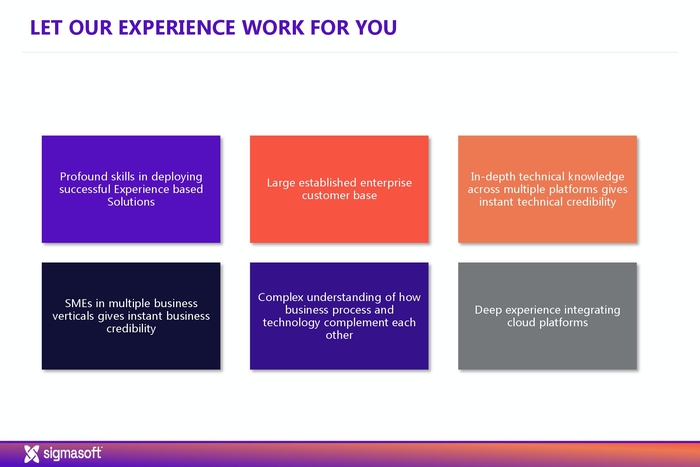 LET OUR EXPERIENCE WORK FOR YOU

Profound skills in deploying successful Experience based Solutions

Large established enterprise customer base

In-depth technical knowledge across multiple platforms gives instant technical credibility

SMEs in multiple business verticals gives instant business credibility

Complex understanding of how business process and technology complement each other

Deep experience integrating cloud platforms

sigmasoft